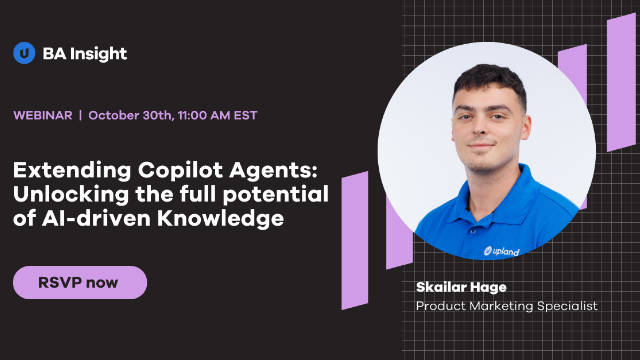 BA Insight

WEBINAR | October 30th, 11:00 AM EST

Extending Copilot Agents: Unlocking the full potential of AI-driven Knowledge

RSVP now

upland

Skailar Hage
Product Marketing Specialist